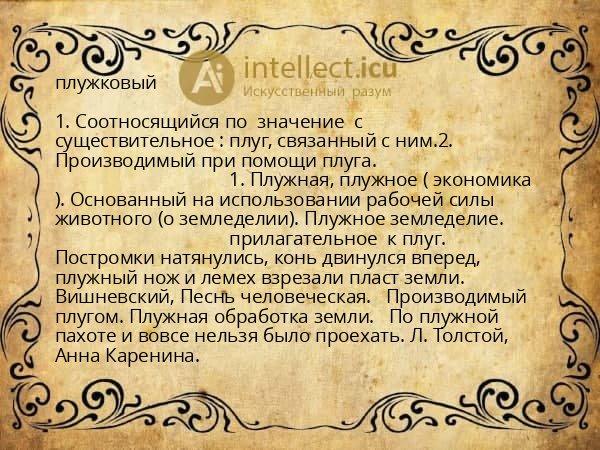 intellect.icu
Искусственный разум

плужковый

1. Соотносящийся по значение с существительное : плуг, связанный с ним.2. Производимый при помощи плуга.
1. Плужная, плужное ( экономика ). Основанный на использовании рабочей силы животного (о земледелии). Плужное земледелие.
прилагательное к плуг. Постромки натянулись, конь двинулся вперед, плужный нож и лемех взрезали пласт земли. Вишневский, Песнь человеческая. Производимый плугом. Плужная обработка земли. По плужной пахоте и вовсе нельзя было проехать. Л. Толстой, Анна Каренина.